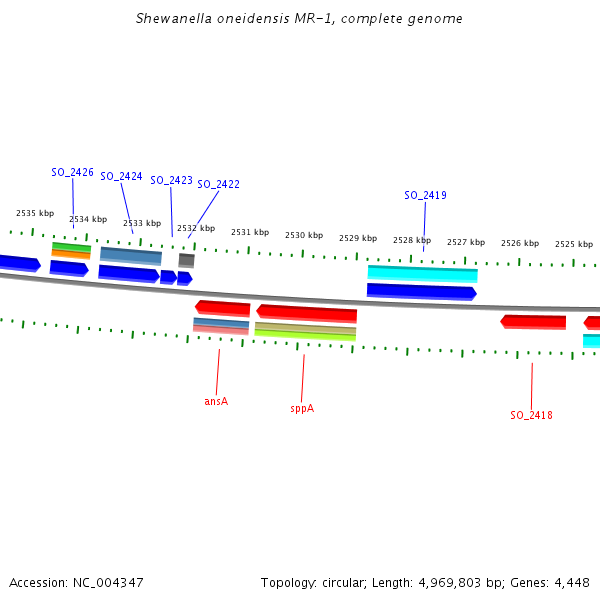 Shewanella oneidensis MR-1, complete genome

SO_2426
SO_2424
SO_2423
SO_2422
SO_2419

2535 kbp
2534 kbp
2533 kbp
2532 kbp
2531 kbp
2530 kbp
2529 kbp
2528 kbp
2527 kbp
2526 kbp
2525 kbp

ansA
sppA
SO_2418

Accession: NC_004347

Topology: circular; Length: 4,969,803 bp; Genes: 4,448